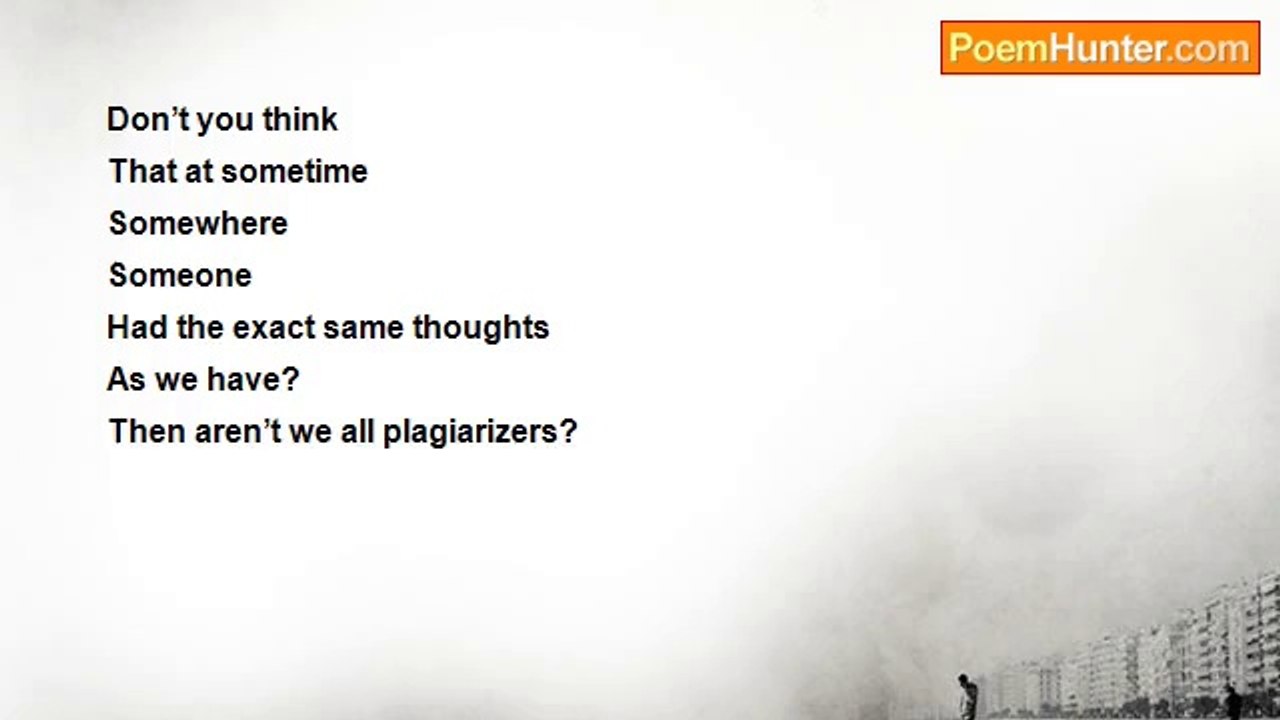 PoemHunter.com

Don’t you think
That at sometime
Somewhere
Someone
Had the exact same thoughts
As we have?
Then aren’t we all plagiarizers?